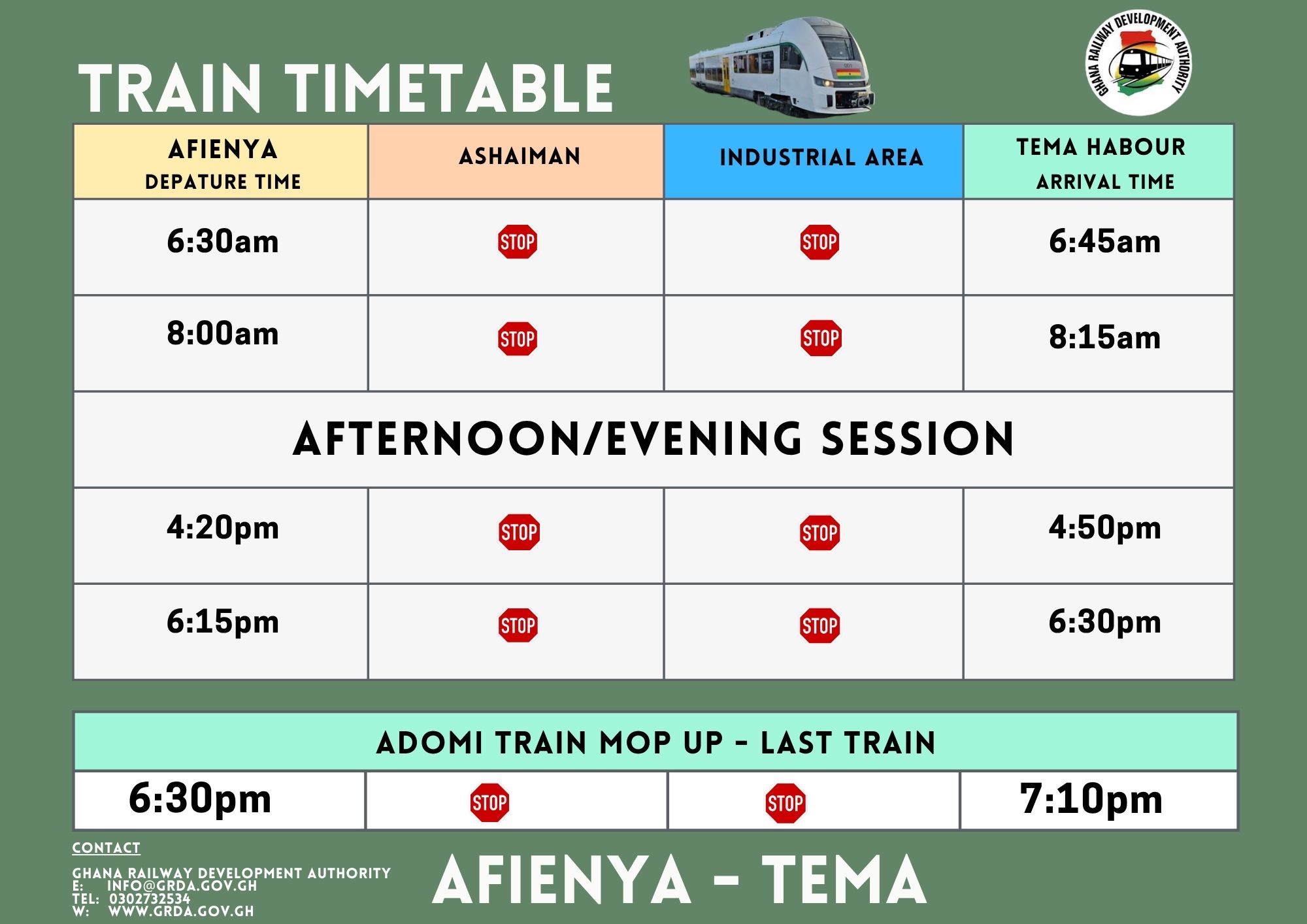 TRAIN TIMETABLE

GHANA RAILWAY DEVELOPMENT AUTHORITY

| AFIENYA DEPATURE TIME | ASHAIMAN | INDUSTRIAL AREA | TEMA HABOUR ARRIVAL TIME |
|---|---|---|---|
| 6:30am | STOP | STOP | 6:45am |
| 8:00am | STOP | STOP | 8:15am |
| AFTERNOON/EVENING SESSION | | | |
| 4:20pm | STOP | STOP | 4:50pm |
| 6:15pm | STOP | STOP | 6:30pm |

ADOMI TRAIN MOP UP - LAST TRAIN

| 6:30pm | STOP | STOP | 7:10pm |
|---|---|---|---|

CONTACT

GHANA RAILWAY DEVELOPMENT AUTHORITY
E: INFO@GRDA.GOV.GH
TEL: 0302732534
W: WWW.GRDA.GOV.GH

AFIENYA - TEMA